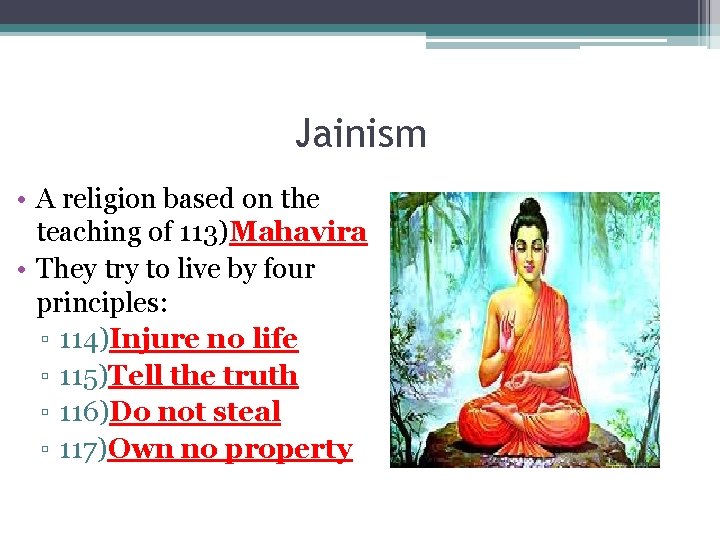 Jainism

• A religion based on the teaching of 113)Mahavira
• They try to live by four principles:
▫ 114)Injure no life
▫ 115)Tell the truth
▫ 116)Do not steal
▫ 117)Own no property